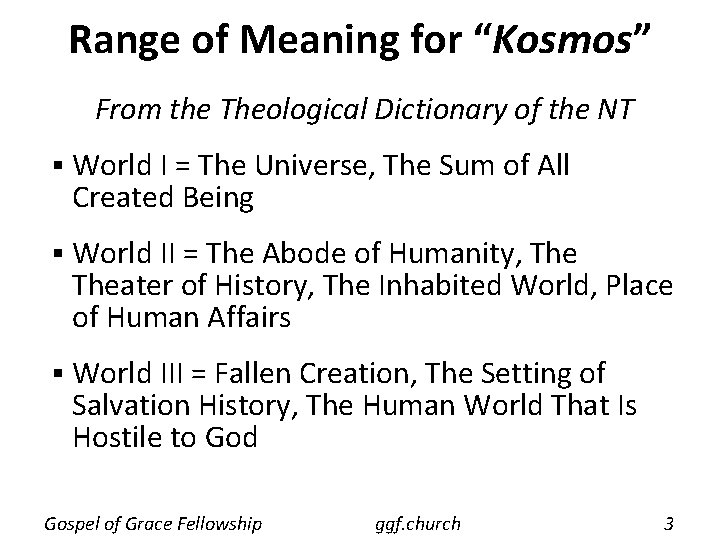 Range of Meaning for "Kosmos"

From the Theological Dictionary of the NT

• World I = The Universe, The Sum of All Created Being

• World II = The Abode of Humanity, The Theater of History, The Inhabited World, Place of Human Affairs

• World III = Fallen Creation, The Setting of Salvation History, The Human World That Is Hostile to God

Gospel of Grace Fellowship ggf.church 3